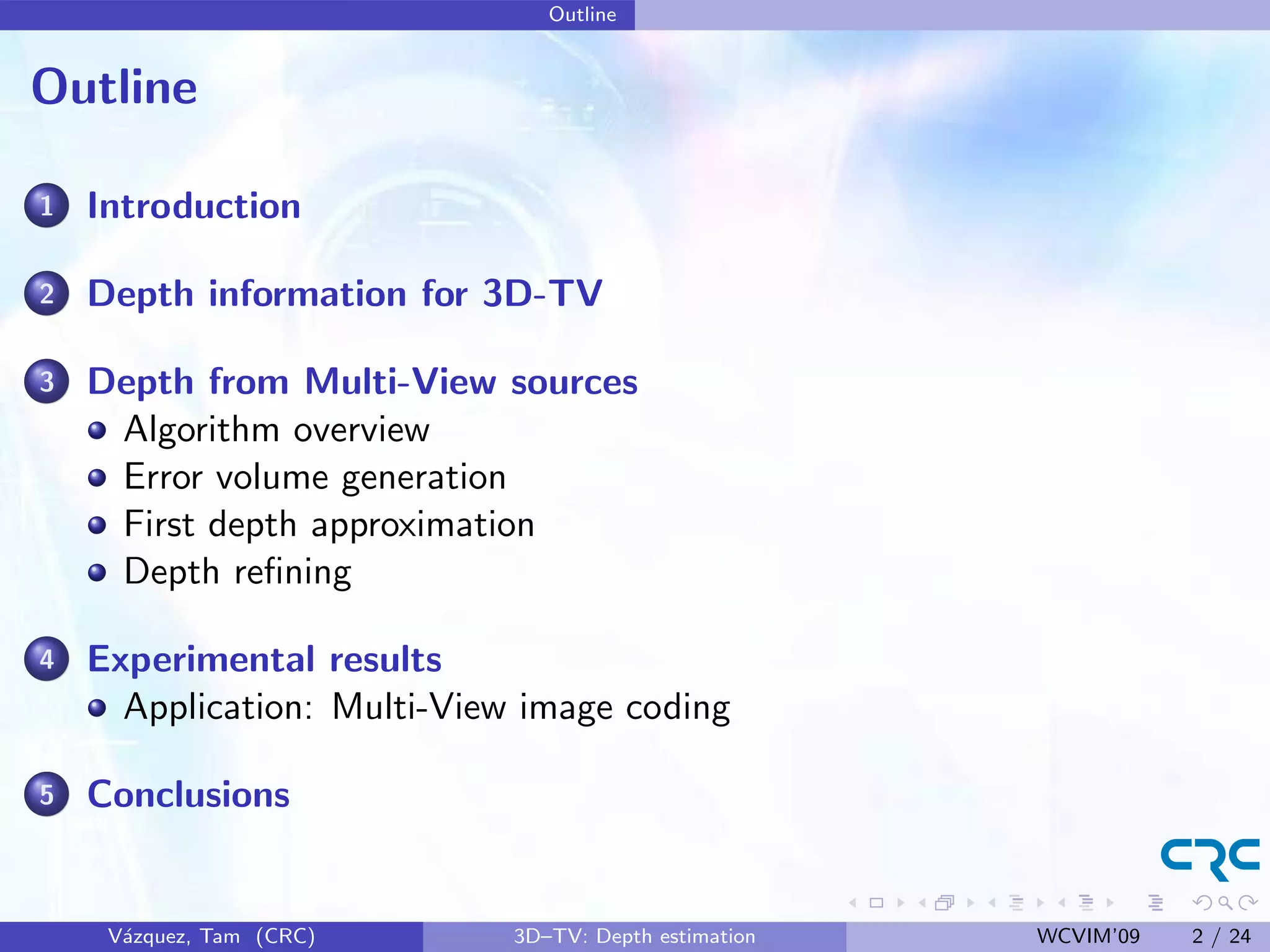 Outline

Outline

1 Introduction

2 Depth information for 3D-TV

3 Depth from Multi-View sources
- Algorithm overview
- Error volume generation
- First depth approximation
- Depth refining

4 Experimental results
- Application: Multi-View image coding

5 Conclusions

CRC

Vázquez, Tam (CRC) 3D–TV: Depth estimation WCVIM'09 2 / 24